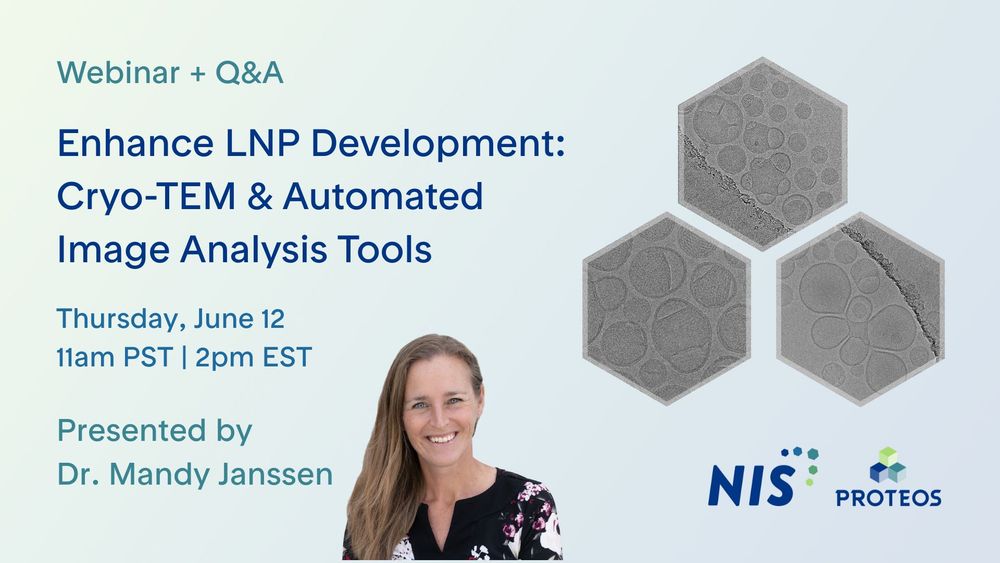 Webinar + Q&A

Enhance LNP Development: Cryo-TEM & Automated Image Analysis Tools

Thursday, June 12
11am PST | 2pm EST

Presented by
Dr. Mandy Janssen

NIS

PROTEOS